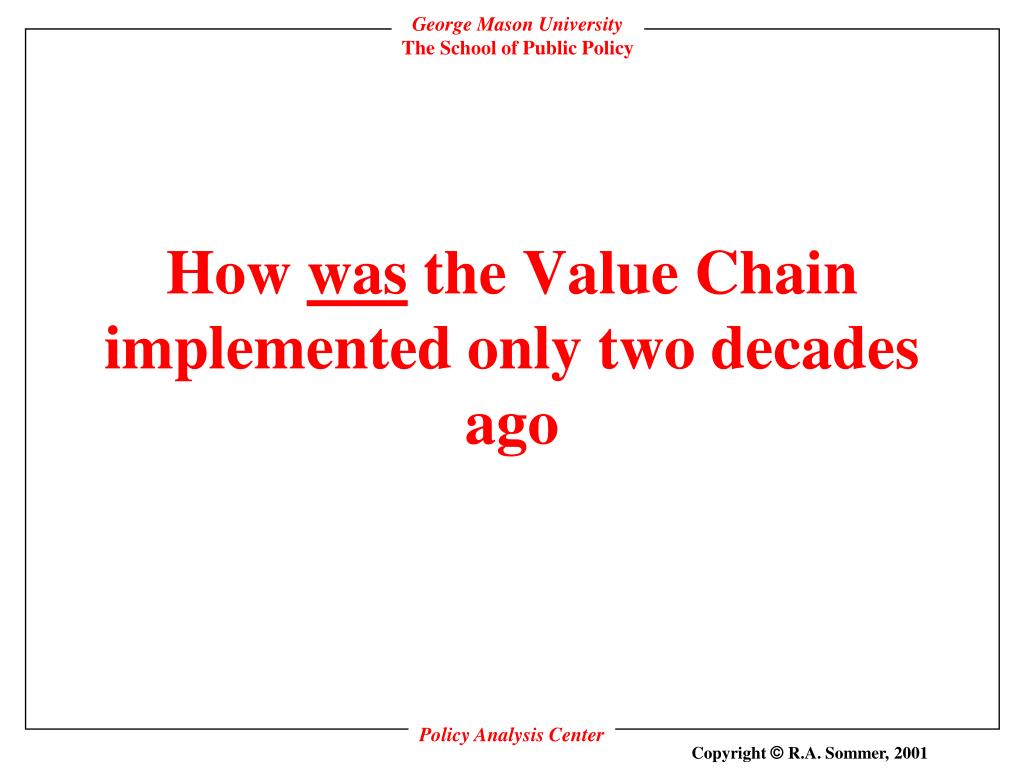 George Mason University
The School of Public Policy

How was the Value Chain implemented only two decades ago

Policy Analysis Center

Copyright © R.A. Sommer, 2001